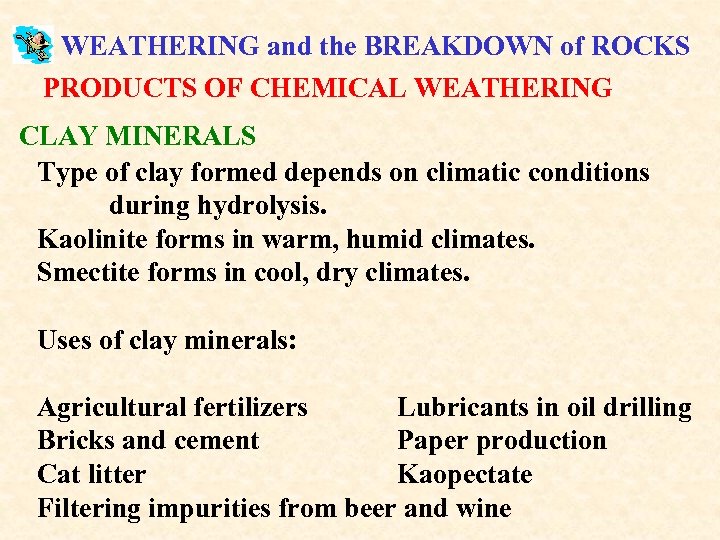 WEATHERING and the BREAKDOWN of ROCKS

PRODUCTS OF CHEMICAL WEATHERING

CLAY MINERALS

Type of clay formed depends on climatic conditions during hydrolysis.
Kaolinite forms in warm, humid climates.
Smectite forms in cool, dry climates.

Uses of clay minerals:

Agricultural fertilizers
Bricks and cement
Cat litter
Filtering impurities from beer and wine

Lubricants in oil drilling
Paper production
Kaopectate